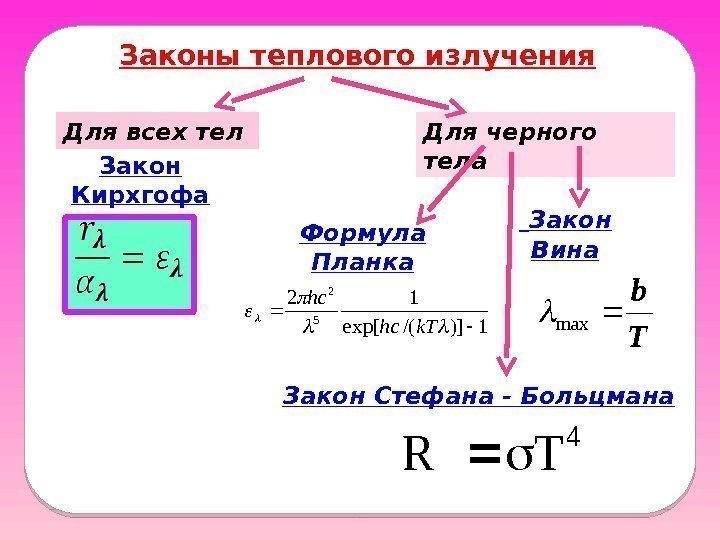 Законы теплового излучения

Для всех тел

Закон Кирхгофа

$\frac{r_\lambda}{\alpha_\lambda} = \varepsilon_\lambda$

Для черного тела

Формула Планка

$\varepsilon_\lambda = \frac{2\pi hc^2}{\lambda^5} \frac{1}{\exp[hc/(kT\lambda)] - 1}$

Закон Вина

$\lambda_{\max} = \frac{b}{T}$

Закон Стефана - Больцмана

$R = \sigma T^4$